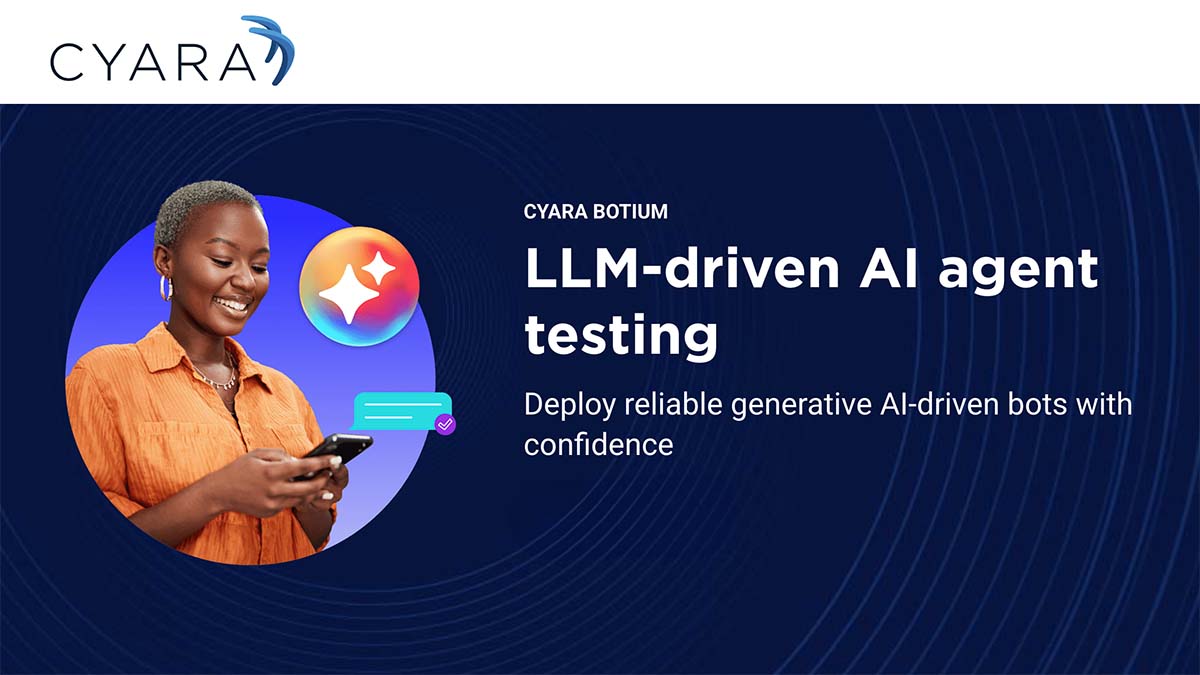 CYARA

CYARA BOTIUM

LLM-driven AI agent testing

Deploy reliable generative AI-driven bots with confidence